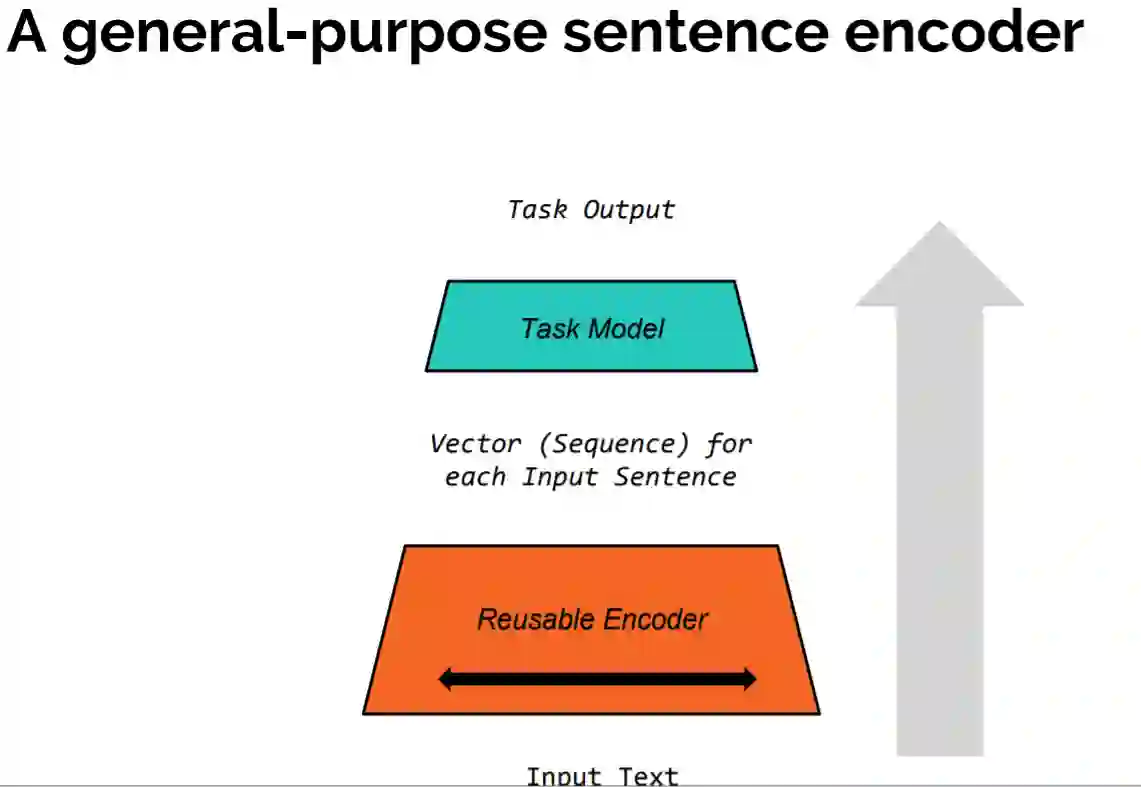 A general-purpose sentence encoder

Task Output

Task Model

Vector (Sequence) for each Input Sentence

Reusable Encoder

Input Text